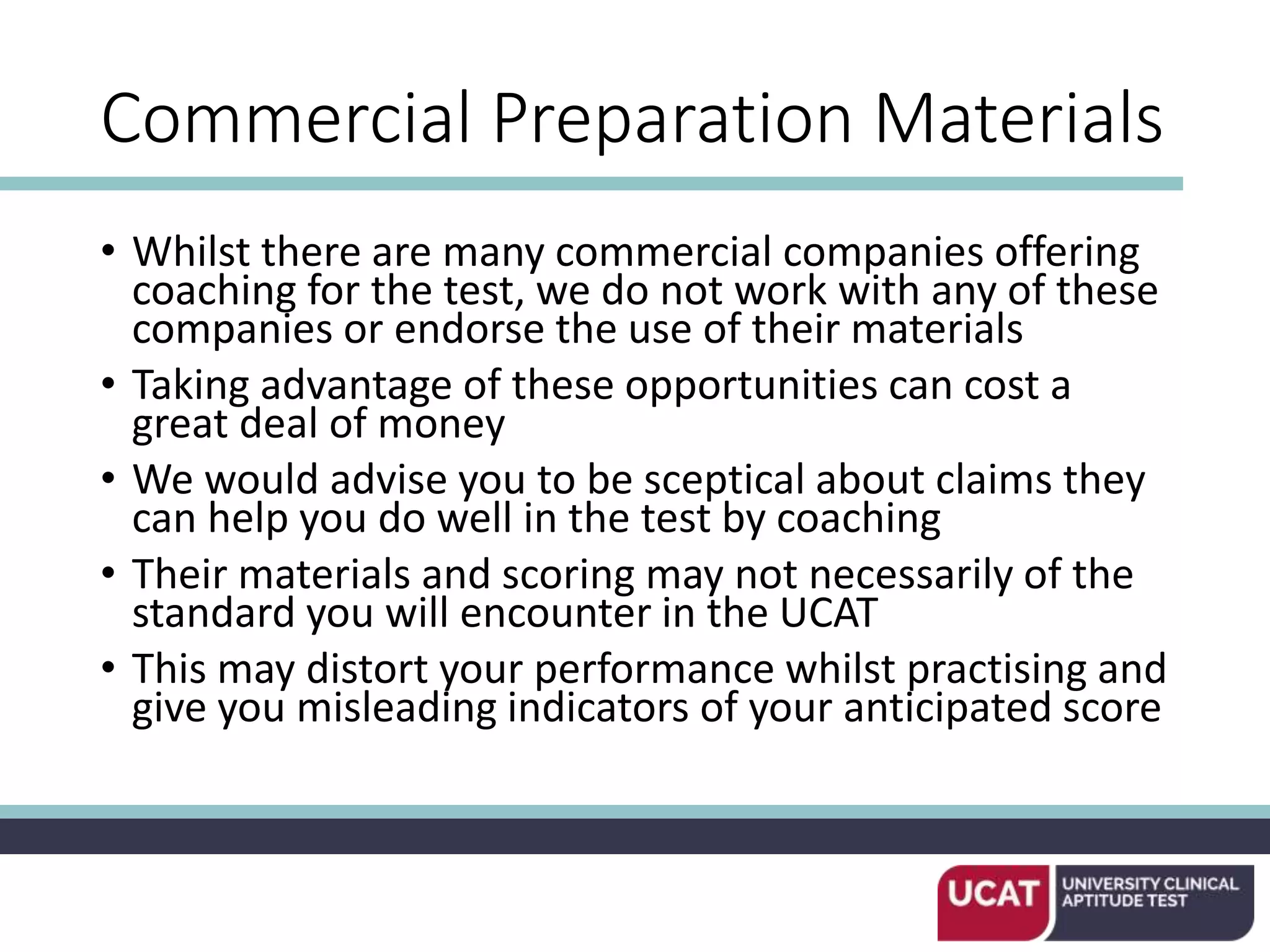 Commercial Preparation Materials

• Whilst there are many commercial companies offering coaching for the test, we do not work with any of these companies or endorse the use of their materials
• Taking advantage of these opportunities can cost a great deal of money
• We would advise you to be sceptical about claims they can help you do well in the test by coaching
• Their materials and scoring may not necessarily of the standard you will encounter in the UCAT
• This may distort your performance whilst practising and give you misleading indicators of your anticipated score

UCAT UNIVERSITY CLINICAL APTITUDE TEST